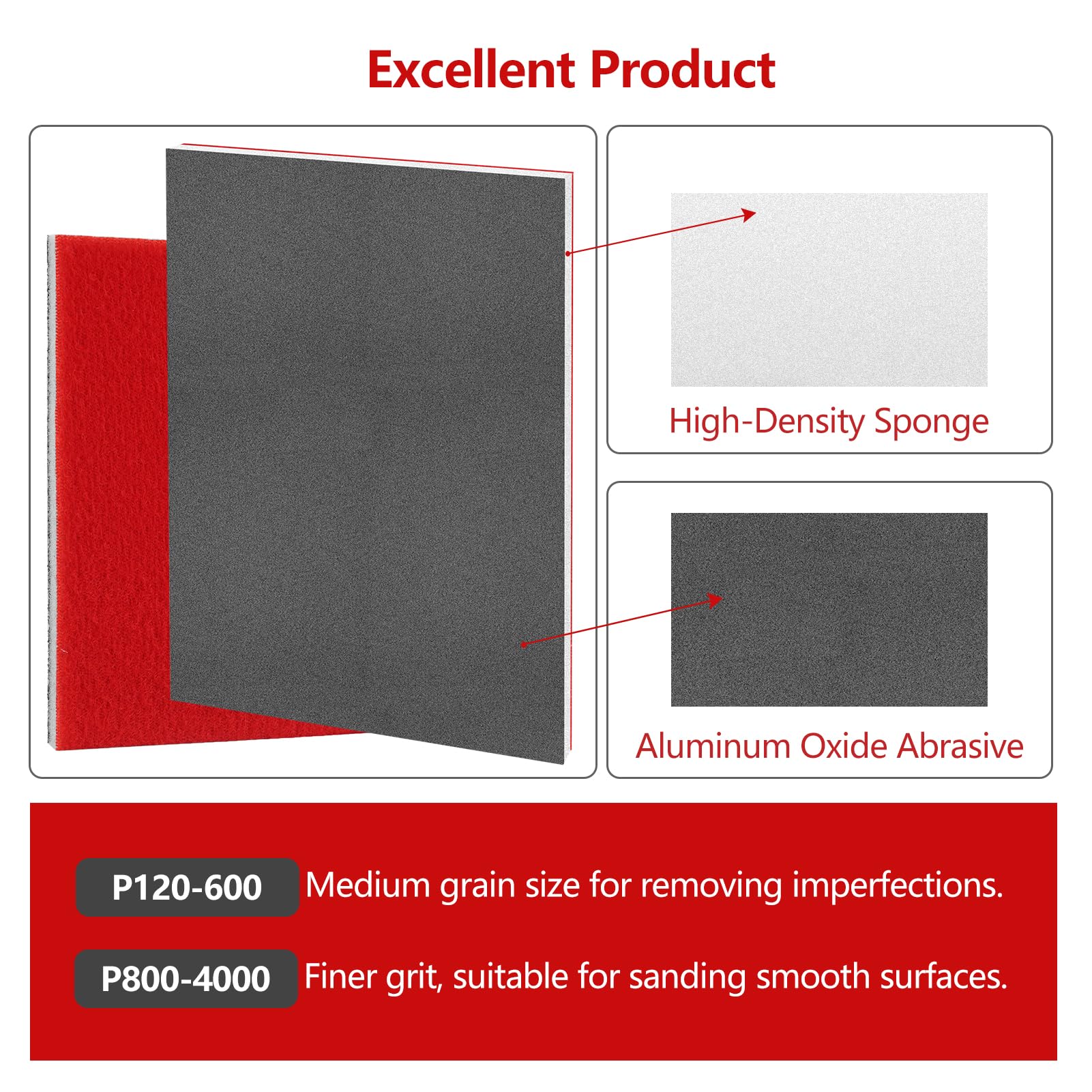 Excellent Product

High-Density Sponge

Aluminum Oxide Abrasive

P120-600 Medium grain size for removing imperfections.

P800-4000 Finer grit, suitable for sanding smooth surfaces.